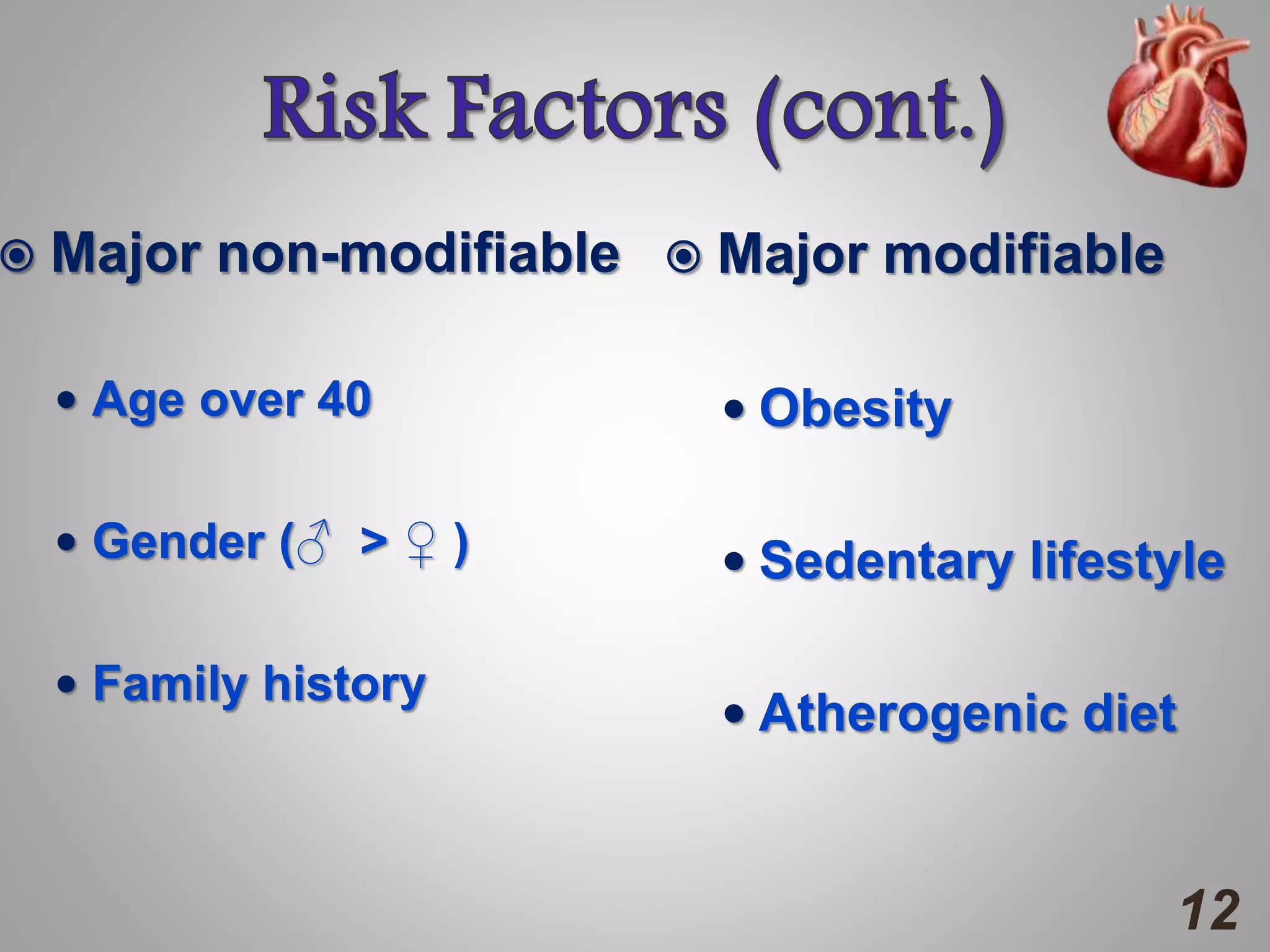 Risk Factors (cont.)

◉ Major non-modifiable

• Age over 40

• Gender (♂ > ♀ )

• Family history

◉ Major modifiable

• Obesity

• Sedentary lifestyle

• Atherogenic diet

12